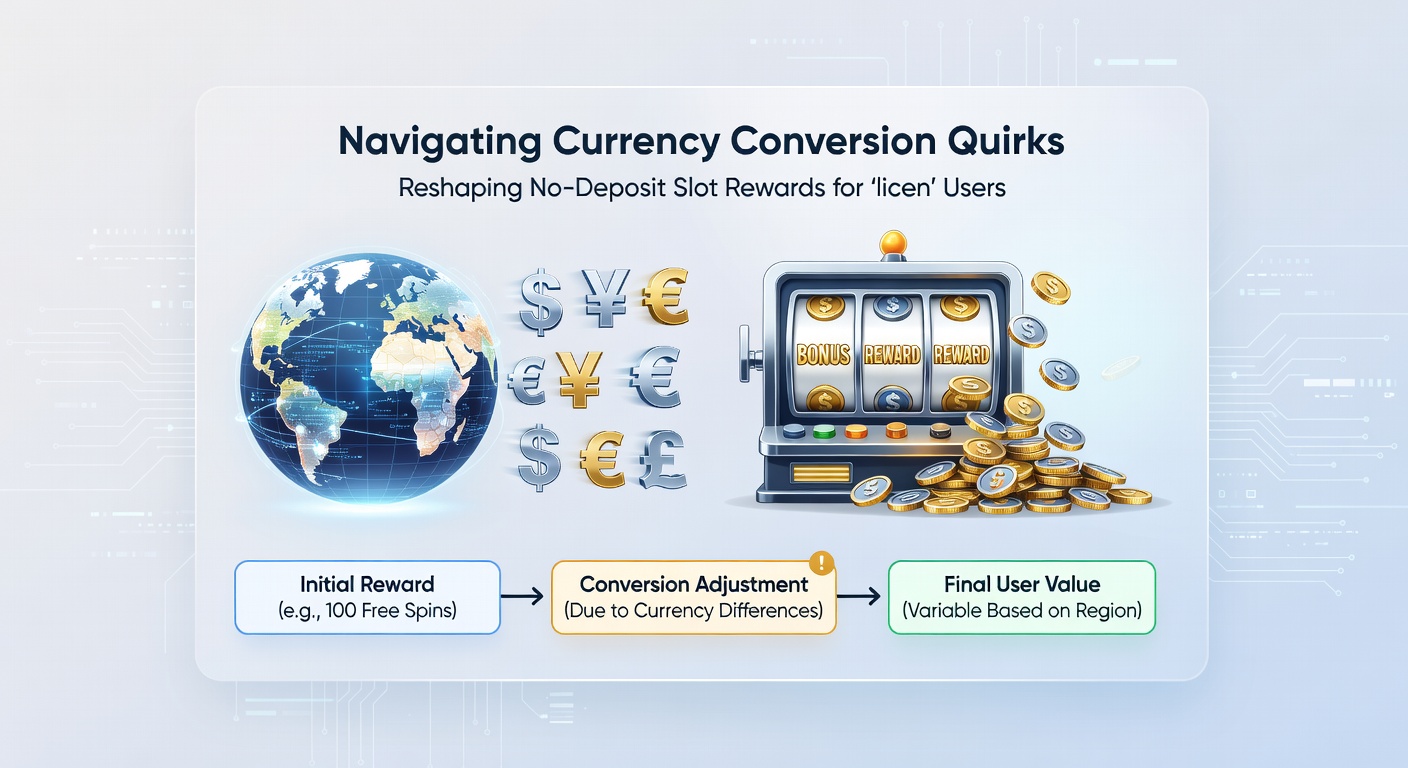 Navigating Currency Conversion Quirks

Reshaping No-Deposit Slot Rewards for 'licen' Users

$ ¥ €
€ ¥ €
$ € £

BONUS REWARD REWARD

Initial Reward
(e.g., 100 Free Spins)

Conversion Adjustment
(Due to Currency Differences)

Final User Value
(Variable Based on Region)